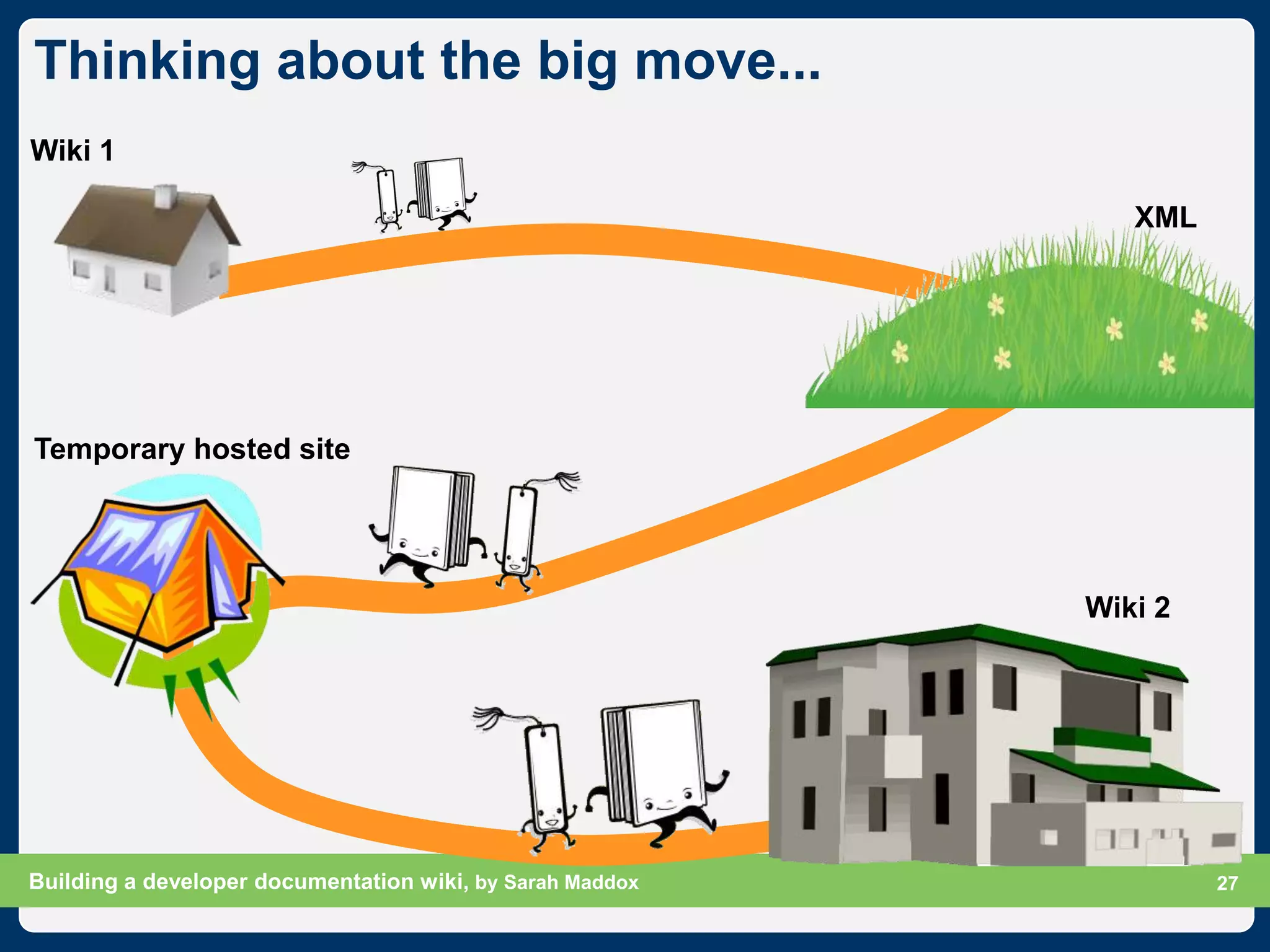 Thinking about the big move...

Wiki 1

XML

Temporary hosted site

Wiki 2

Building a developer documentation wiki, by Sarah Maddox

27